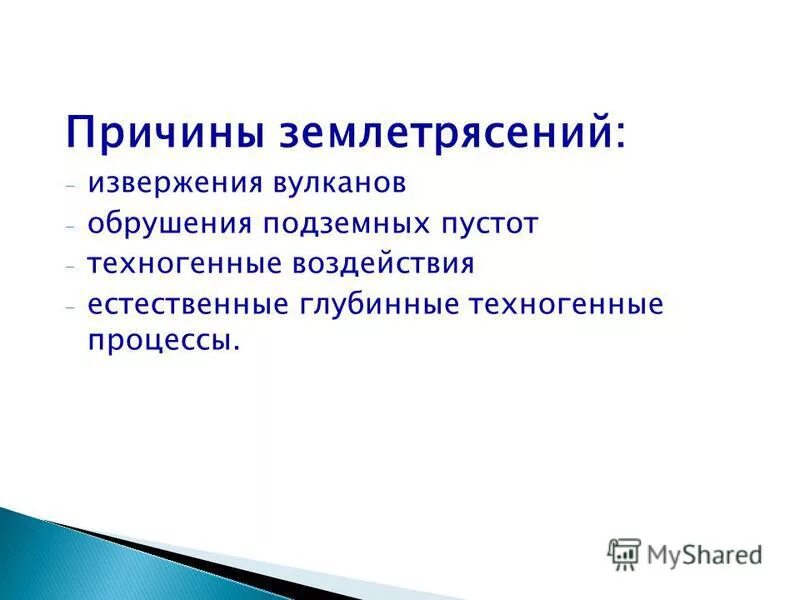 Причины землетрясений:

- извержения вулканов
- обрушения подземных пустот
- техногенные воздействия
- естественные глубинные техногенные процессы.

MyShared